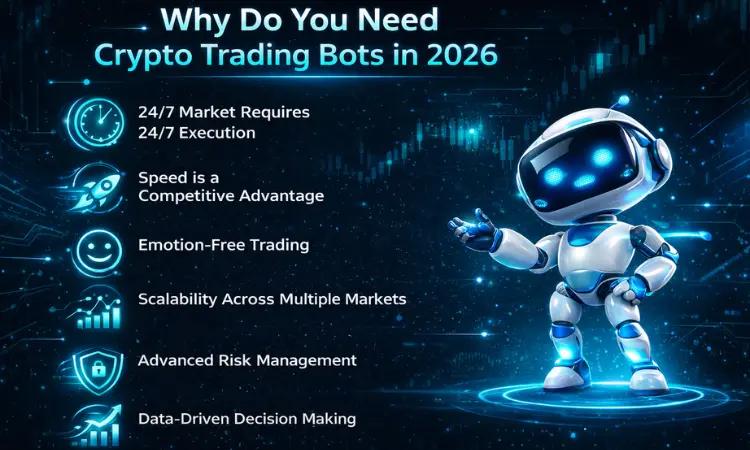 Why Do You Need Crypto Trading Bots in 2026

24/7 Market Requires 24/7 Execution

Speed is a Competitive Advantage

Emotion-Free Trading

Scalability Across Multiple Markets

Advanced Risk Management

Data-Driven Decision Making